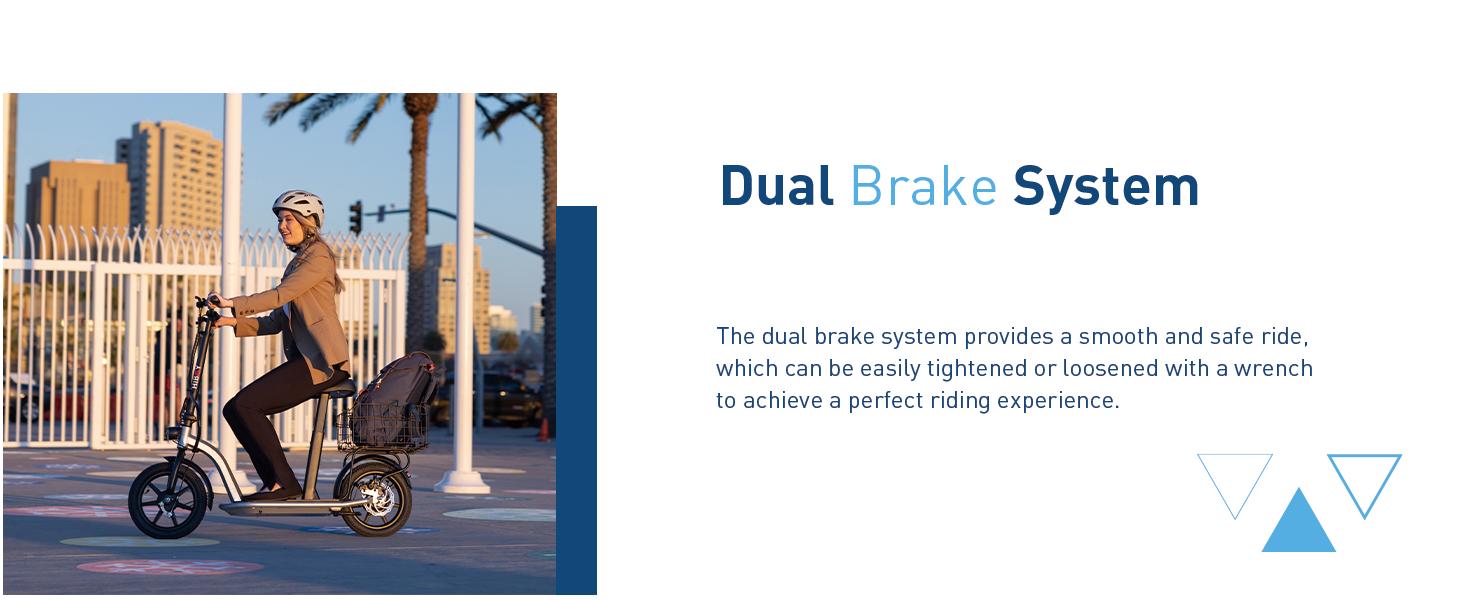 Dual Brake System

The dual brake system provides a smooth and safe ride, which can be easily tightened or loosened with a wrench to achieve a perfect riding experience.